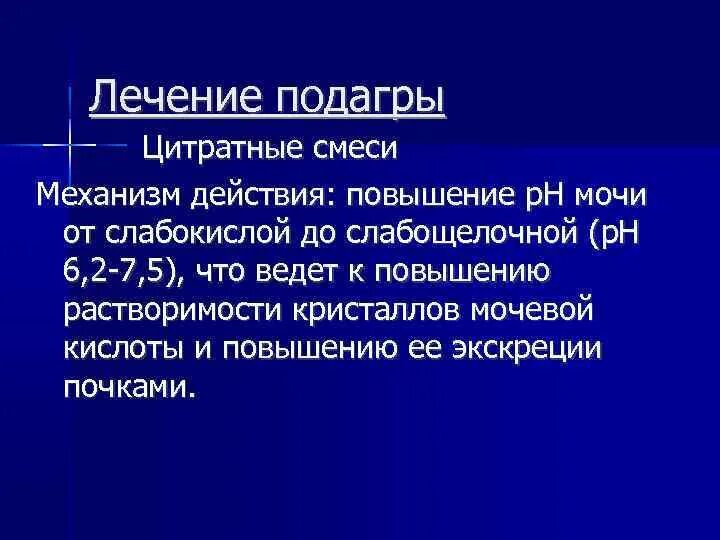 Лечение подагры

Цитратные смеси

Механизм действия: повышение рН мочи от слабокислой до слабощелочной (рН 6,2-7,5), что ведет к повышению растворимости кристаллов мочевой кислоты и повышению ее экскреции почками.